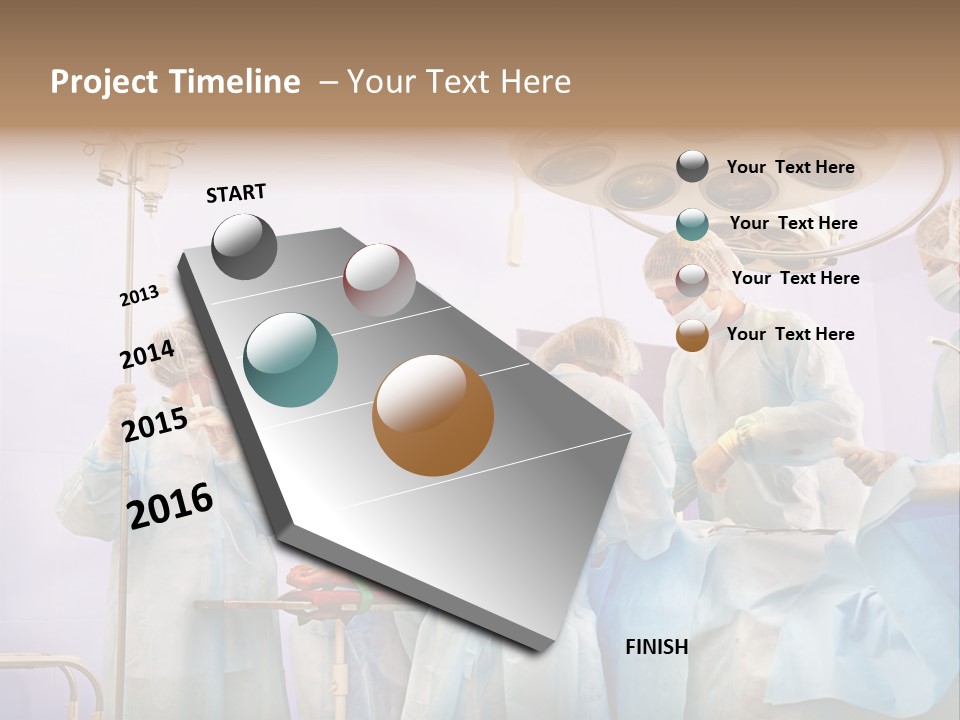 Project Timeline – Your Text Here

START

2013

2014

2015

2016

FINISH

Your Text Here

Your Text Here

Your Text Here

Your Text Here